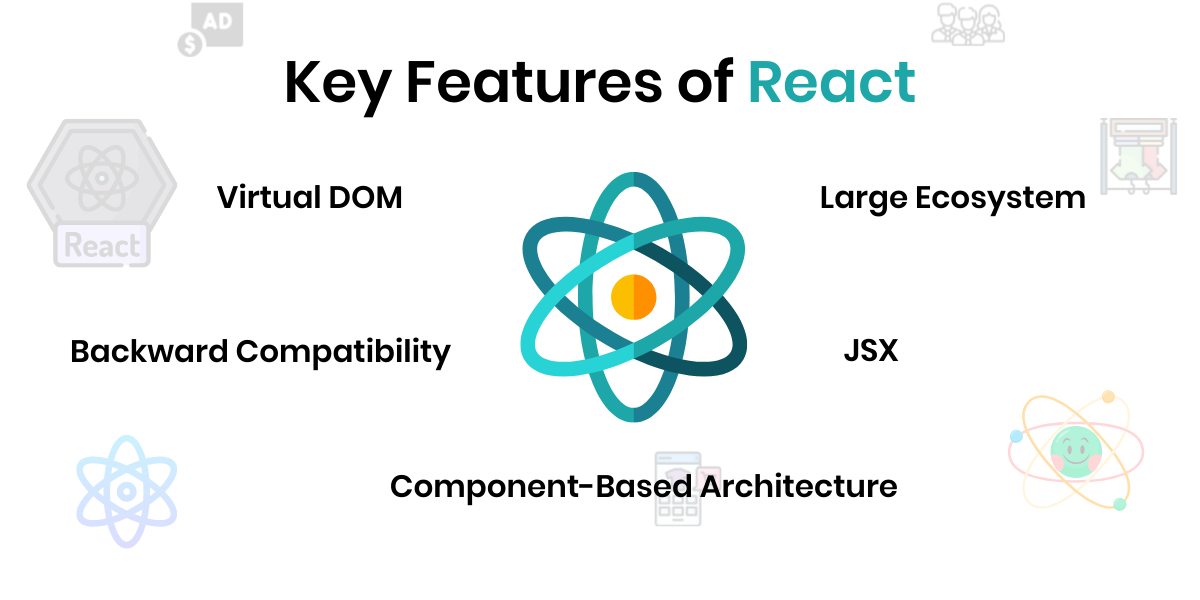 AD

Key Features of React

React

Virtual DOM

Large Ecosystem

Backward Compatibility

JSX

Component-Based Architecture